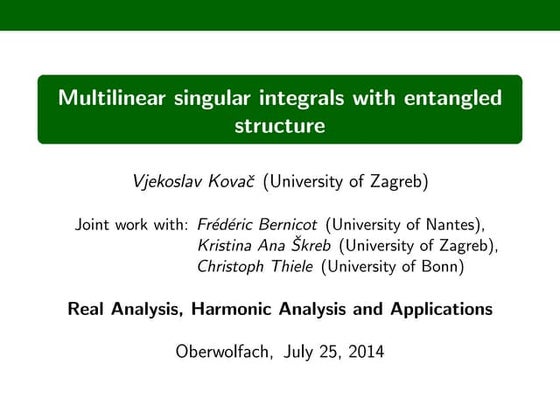 Multilinear singular integrals with entangled structure

Vjekoslav Kovač (University of Zagreb)

Joint work with: Frédéric Bernicot (University of Nantes),
Kristina Ana Škreb (University of Zagreb),
Christoph Thiele (University of Bonn)

Real Analysis, Harmonic Analysis and Applications

Oberwolfach, July 25, 2014